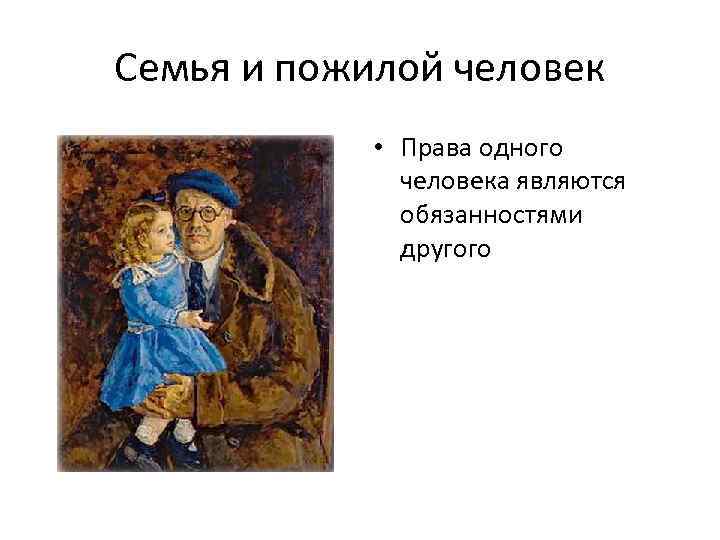 Семья и пожилой человек

• Права одного человека являются обязанностями другого